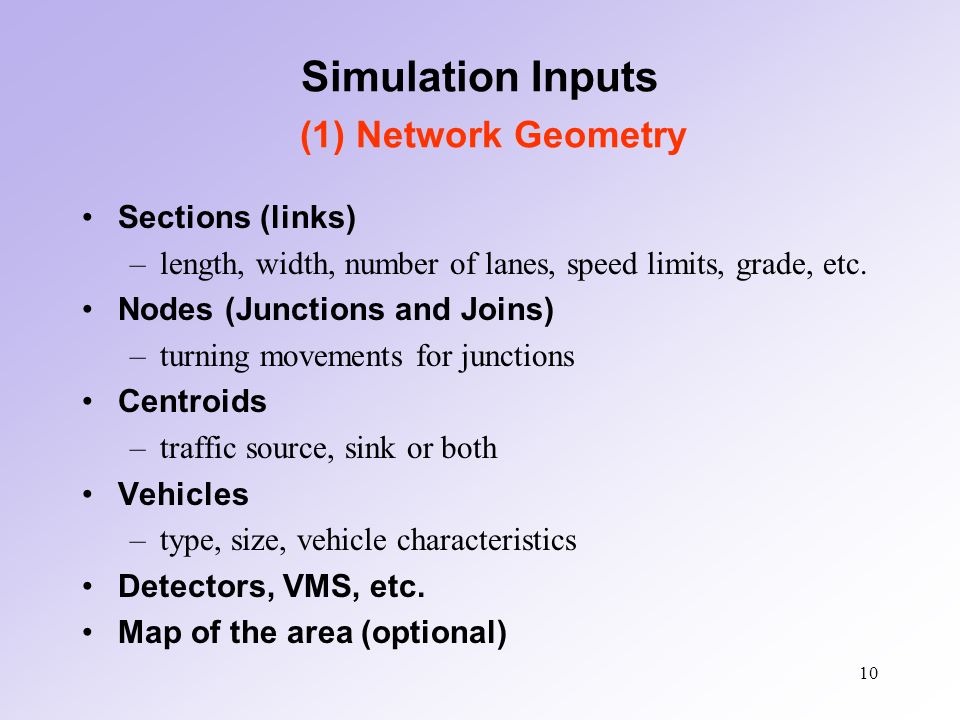 Simulation Inputs

(1) Network Geometry

• Sections (links)
  – length, width, number of lanes, speed limits, grade, etc.
• Nodes (Junctions and Joins)
  – turning movements for junctions
• Centroids
  – traffic source, sink or both
• Vehicles
  – type, size, vehicle characteristics
• Detectors, VMS, etc.
• Map of the area (optional)

10